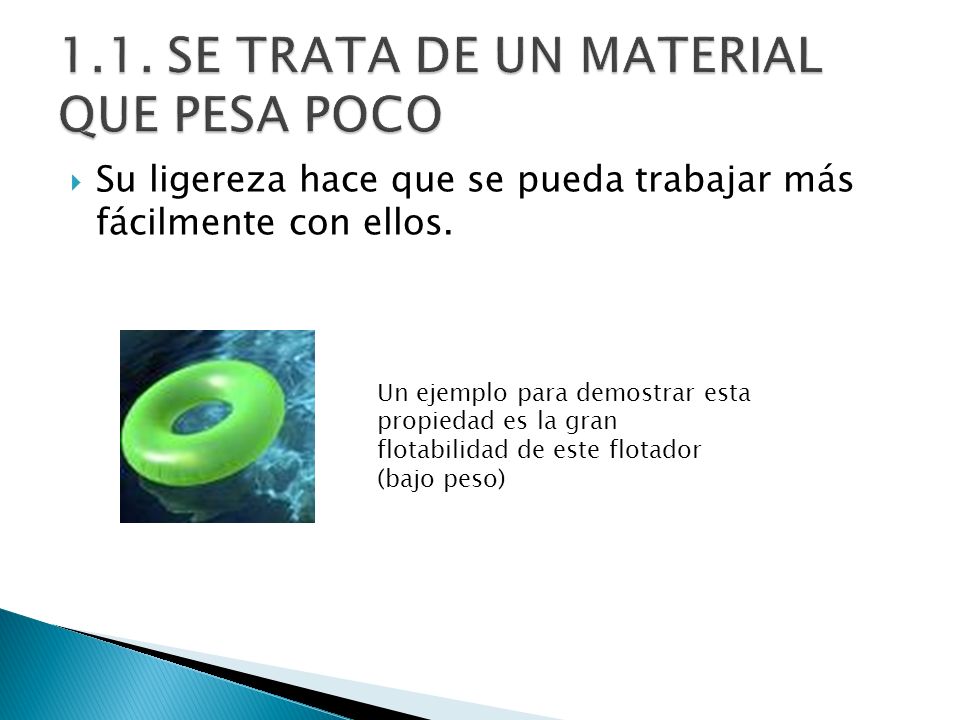 1.1. SE TRATA DE UN MATERIAL QUE PESA POCO

Su ligereza hace que se pueda trabajar más fácilmente con ellos.

Un ejemplo para demostrar esta propiedad es la gran flotabilidad de este flotador (bajo peso)